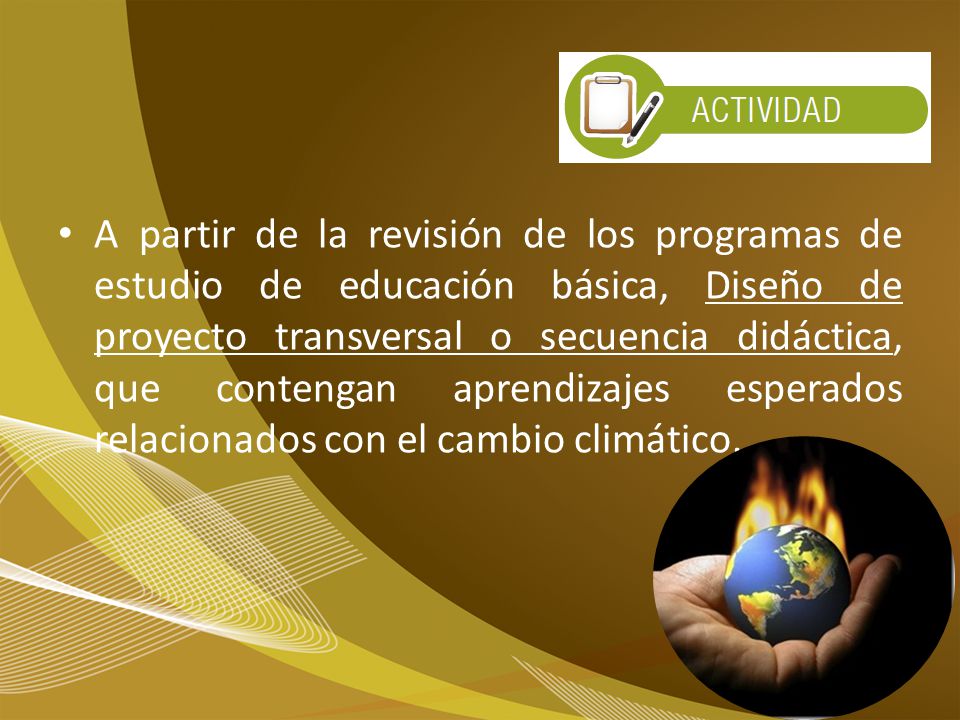 ACTIVIDAD

• A partir de la revisión de los programas de estudio de educación básica, Diseño de proyecto transversal o secuencia didáctica, que contengan aprendizajes esperados relacionados con el cambio climático.